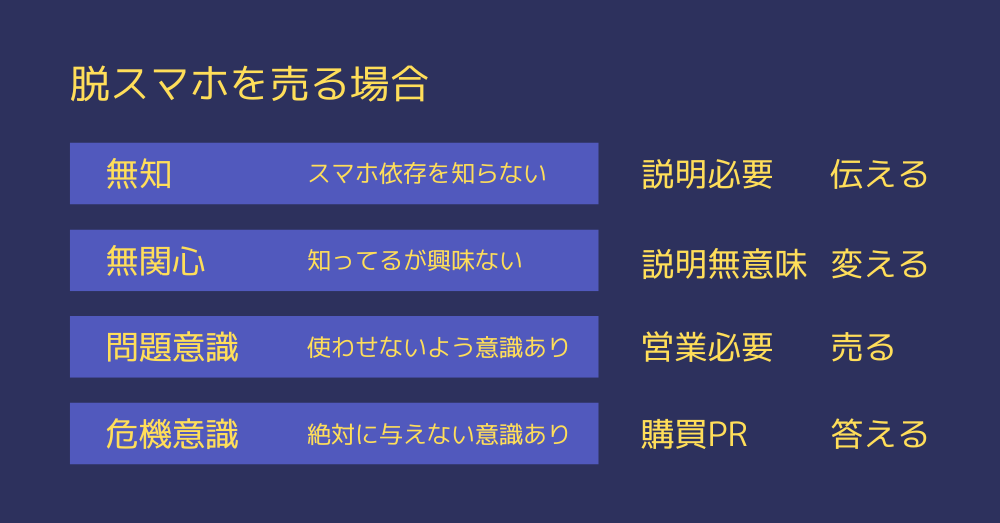 脱スマホを売る場合

| 無知 | スマホ依存を知らない | 説明必要 | 伝える |
|---|---|---|---|
| 無関心 | 知ってるが興味ない | 説明無意味 | 変える |
| 問題意識 | 使わせないよう意識あり | 営業必要 | 売る |
| 危機意識 | 絶対に与えない意識あり | 購買PR | 答える |